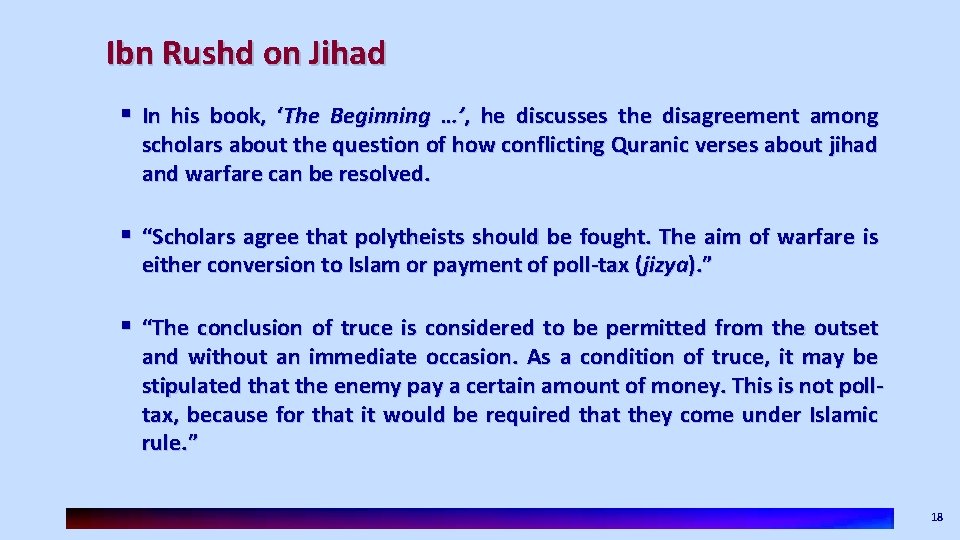 Ibn Rushd on Jihad

▪ In his book, ‘The Beginning …’, he discusses the disagreement among scholars about the question of how conflicting Quranic verses about jihad and warfare can be resolved.

▪ “Scholars agree that polytheists should be fought. The aim of warfare is either conversion to Islam or payment of poll-tax (jizya).”

▪ “The conclusion of truce is considered to be permitted from the outset and without an immediate occasion. As a condition of truce, it may be stipulated that the enemy pay a certain amount of money. This is not poll-tax, because for that it would be required that they come under Islamic rule.”

18